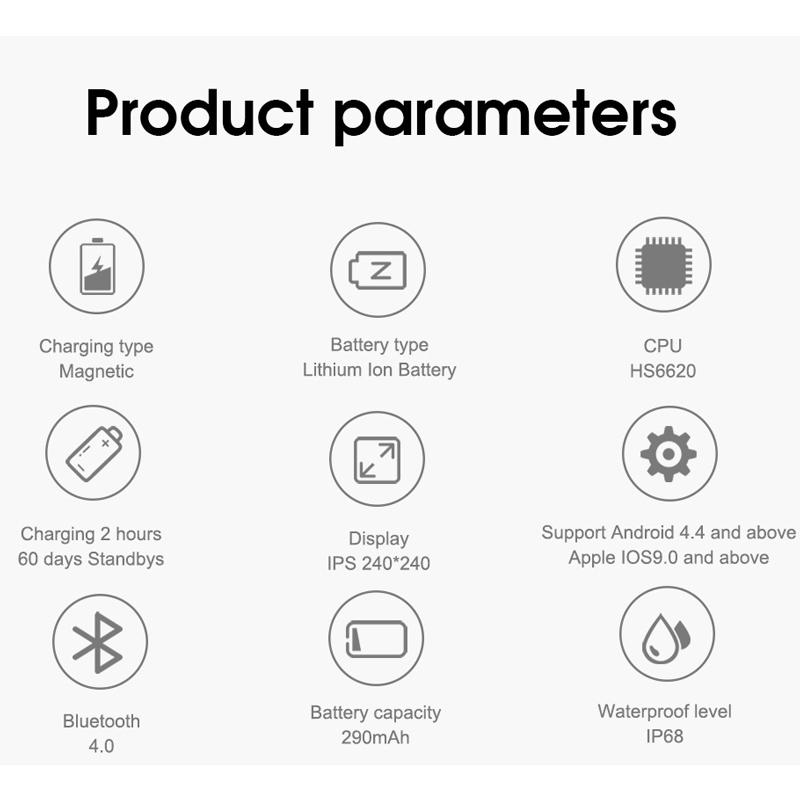 Product parameters

Charging type
Magnetic

Battery type
Lithium Ion Battery

CPU
HS6620

Charging 2 hours
60 days Standbys

Display
IPS 240*240

Support Android 4.4 and above
Apple IOS9.0 and above

Bluetooth
4.0

Battery capacity
290mAh

Waterproof level
IP68